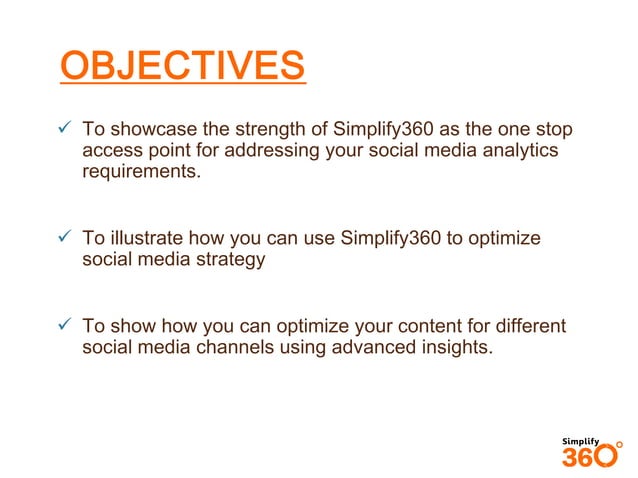 OBJECTIVES

✓ To showcase the strength of Simplify360 as the one stop access point for addressing your social media analytics requirements.

✓ To illustrate how you can use Simplify360 to optimize social media strategy

✓ To show how you can optimize your content for different social media channels using advanced insights.

Simplify 360°